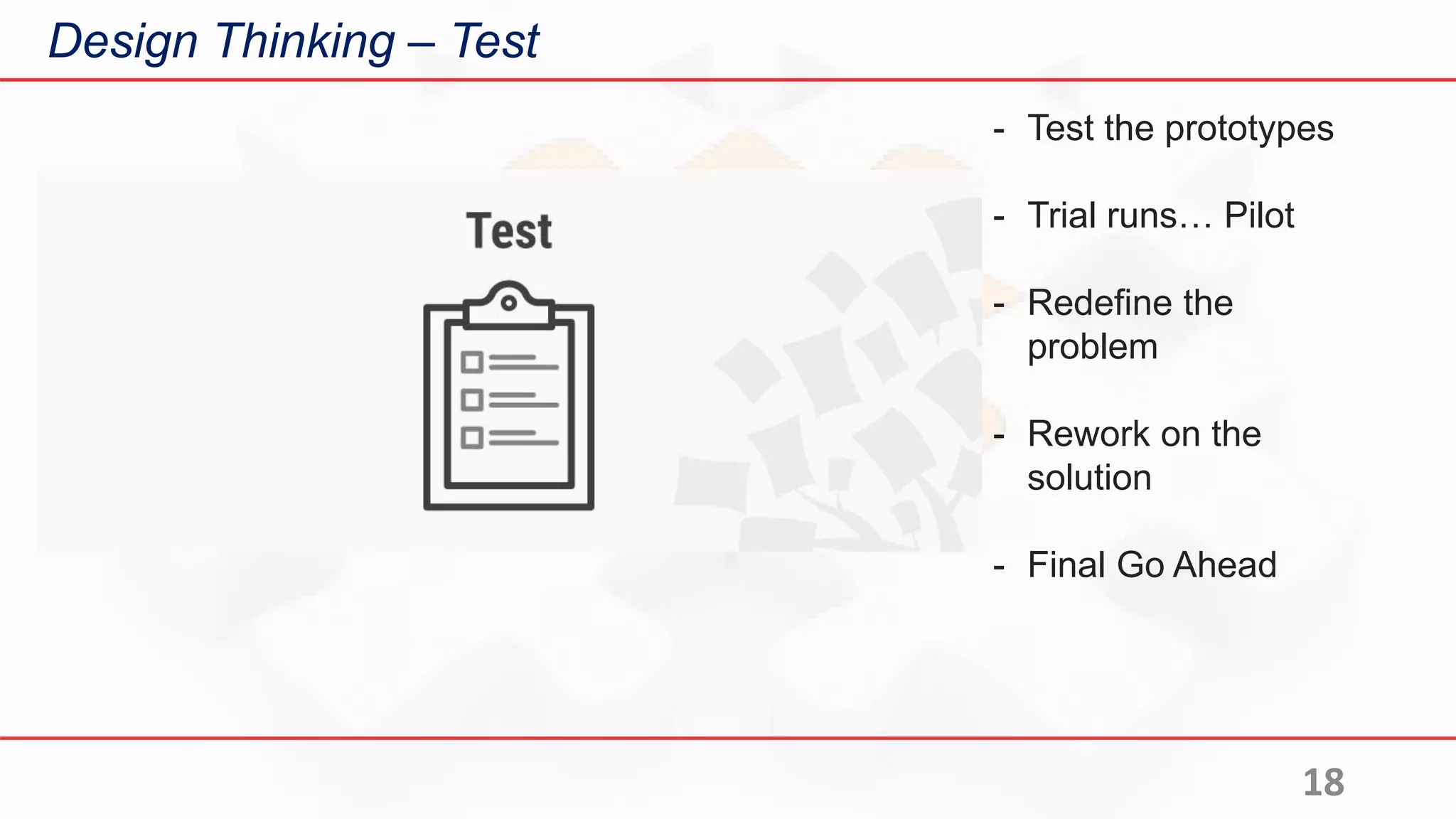 Design Thinking – Test

Test

- Test the prototypes

- Trial runs… Pilot

- Redefine the problem

- Rework on the solution

- Final Go Ahead

18